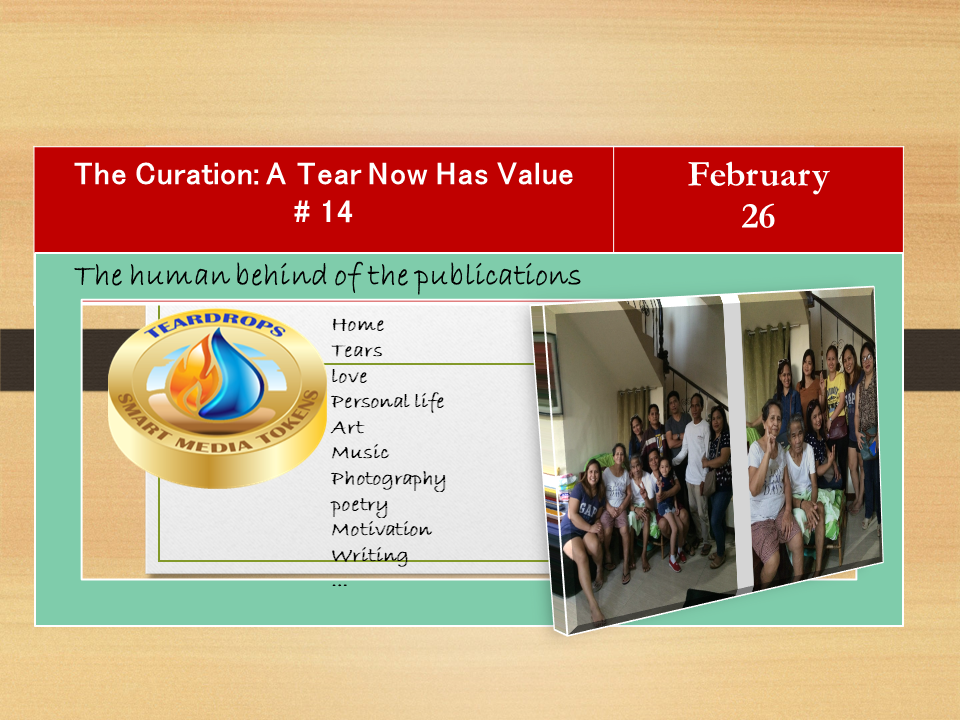 The Curation: A Tear Now Has Value
# 14

February
26

The human behind of the publications

TEARDROPS
SMART MEDIA TOKENS

Home
Tears
love
Personal life
Art
Music
Photography
poetry
Motivation
Writing
...

GAP